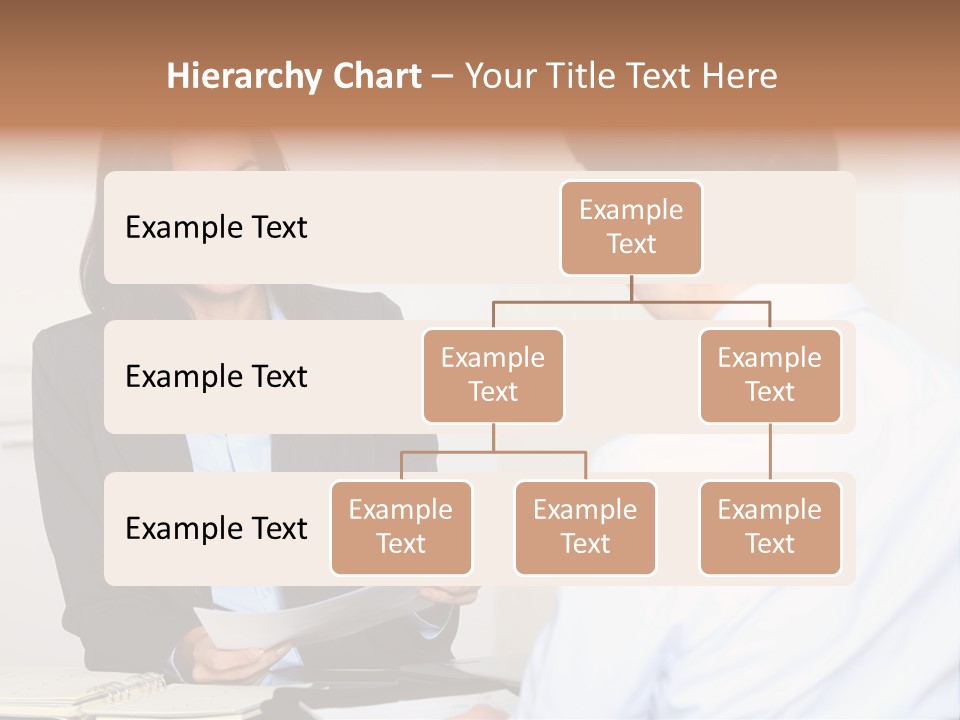 Hierarchy Chart – Your Title Text Here

Example Text

Example Text

Example Text

Example Text

Example Text

Example Text

Example Text

Example Text

Example Text